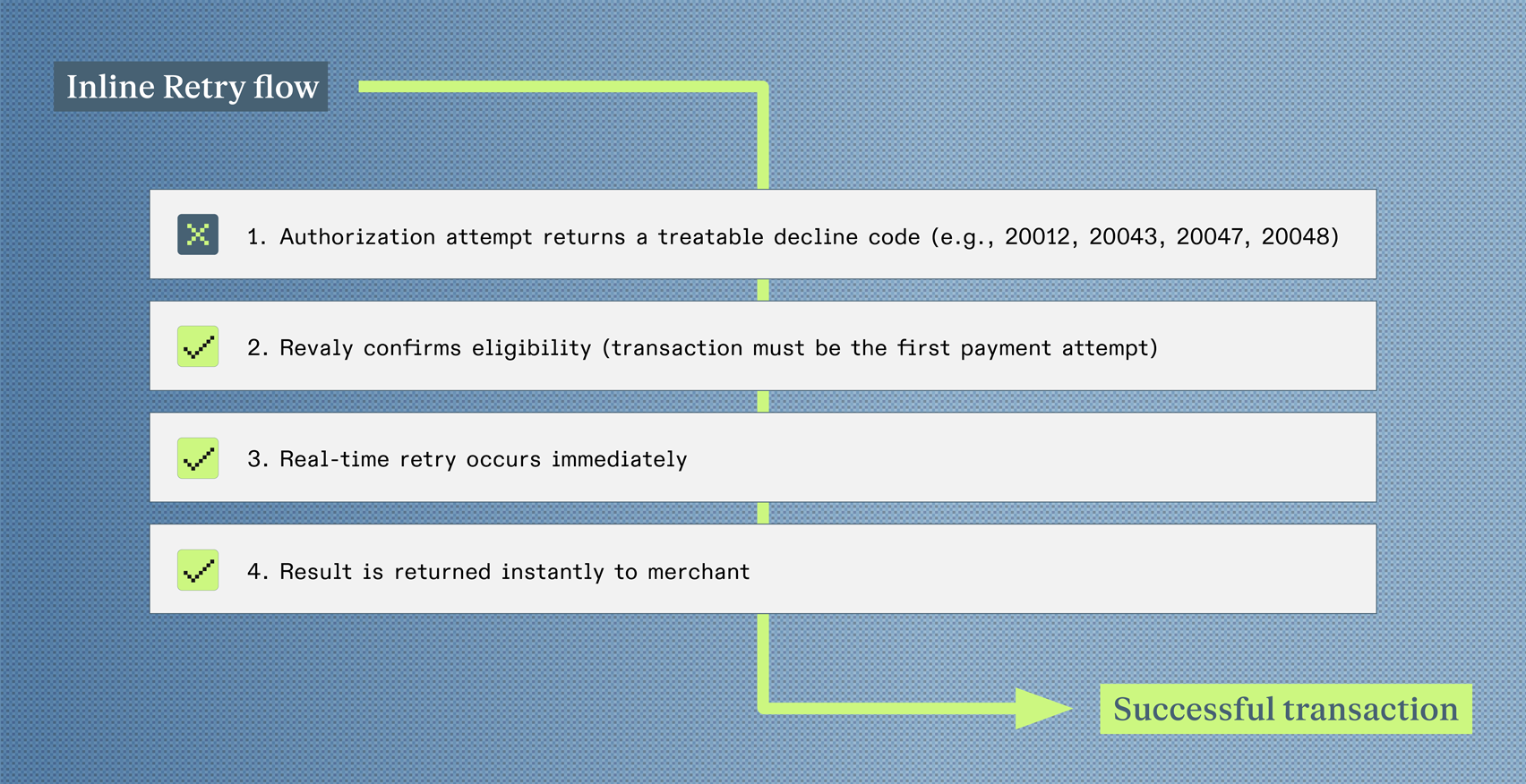 Inline Retry flow

1. Authorization attempt returns a treatable decline code (e.g., 20012, 20043, 20047, 20048)

2. Revaly confirms eligibility (transaction must be the first payment attempt)

3. Real-time retry occurs immediately

4. Result is returned instantly to merchant

Successful transaction